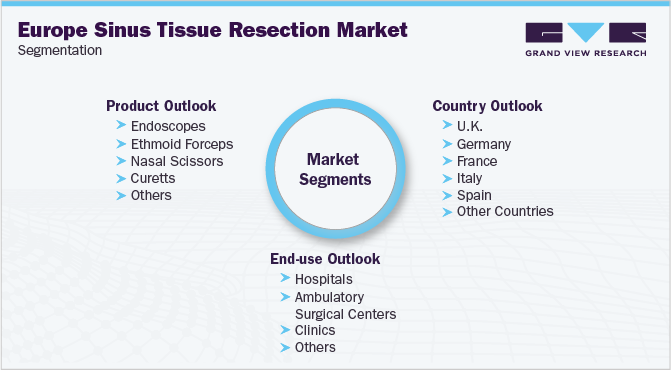 Europe Sinus Tissue Resection Market
Segmentation

GRAND VIEW RESEARCH

Product Outlook
Endoscopes
Ethmoid Forceps
Nasal Scissors
Curetts
Others

Market Segments

Country Outlook
U.K.
Germany
France
Italy
Spain
Other Countries

End-use Outlook
Hospitals
Ambulatory Surgical Centers
Clinics
Others